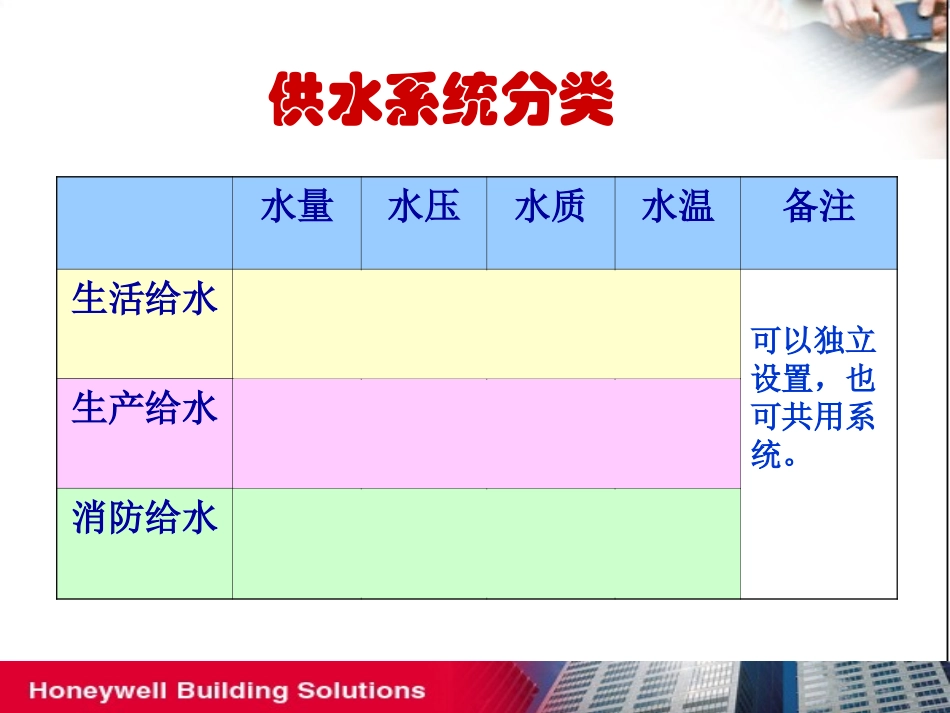 供水系统分类

| | 水量 | 水压 | 水质 | 水温 | 备注 |
|---|---|---|---|---|---|
| 生活给水 | | | | | 可以独立设置，也可共用系统。 |
| 生产给水 | | | | | |
| 消防给水 | | | | | |

Honeywell Building Solutions